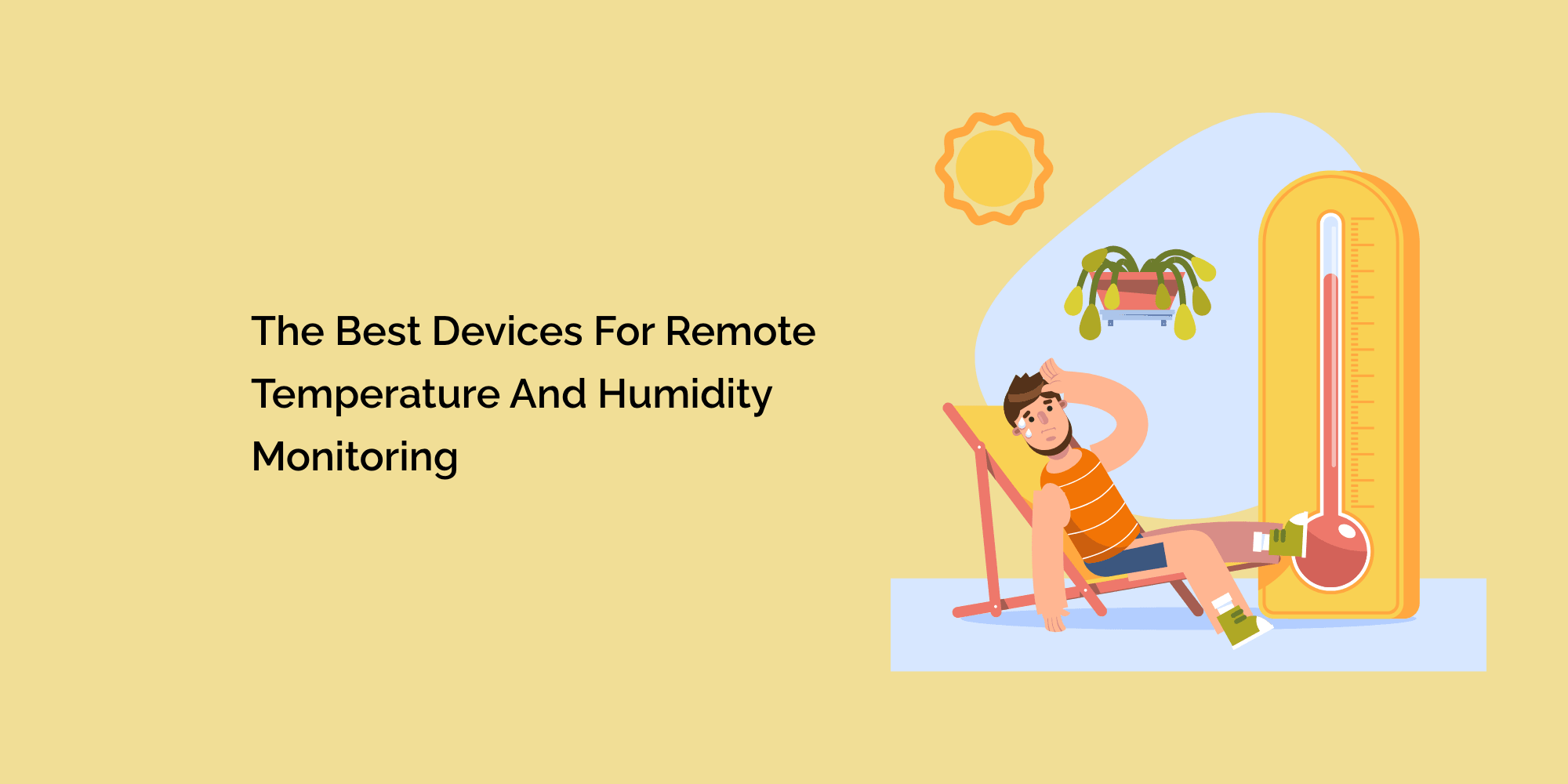 The Best Devices For Remote Temperature And Humidity Monitoring